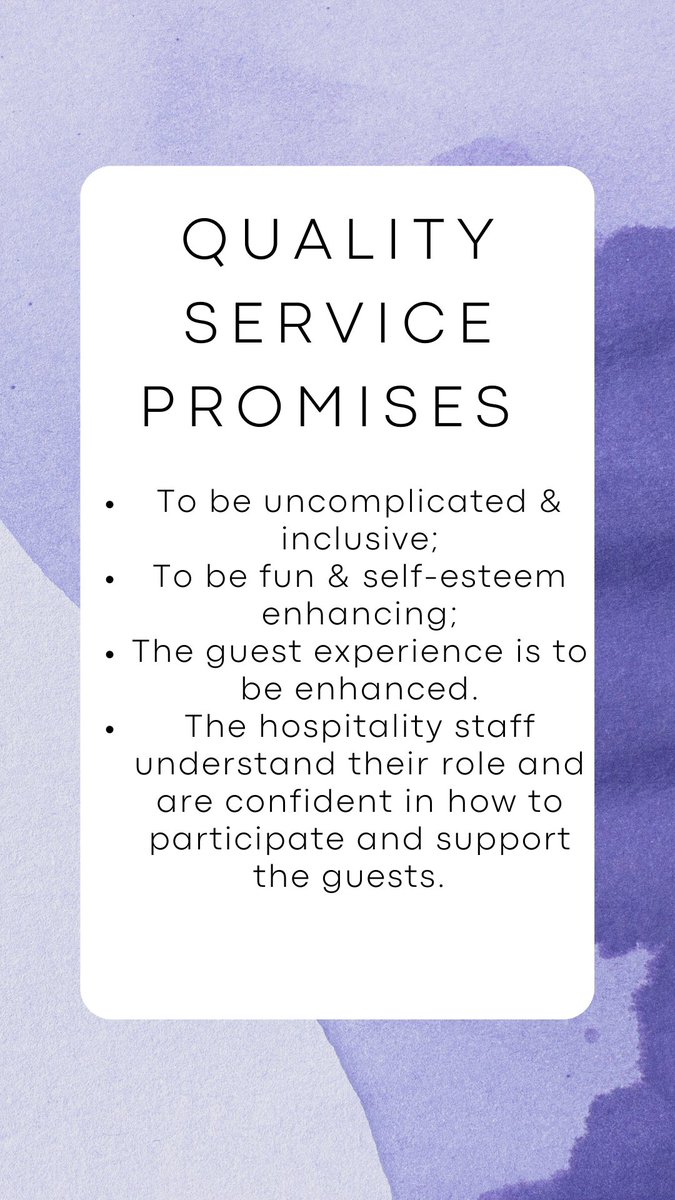 QUALITY SERVICE PROMISES

- To be uncomplicated & inclusive;
- To be fun & self-esteem enhancing;
- The guest experience is to be enhanced.
- The hospitality staff understand their role and are confident in how to participate and support the guests.